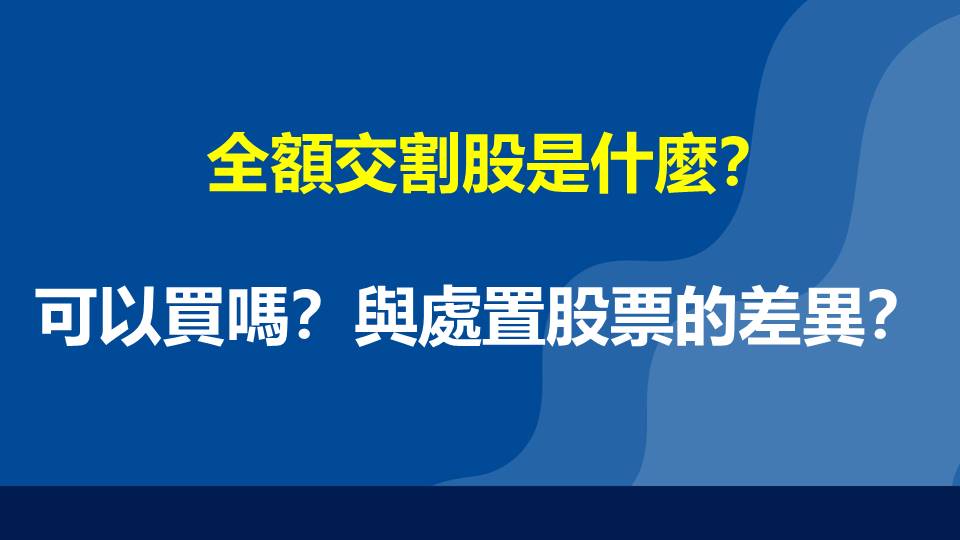 全額交割股是什麼?

可以買嗎？與處置股票的差異？